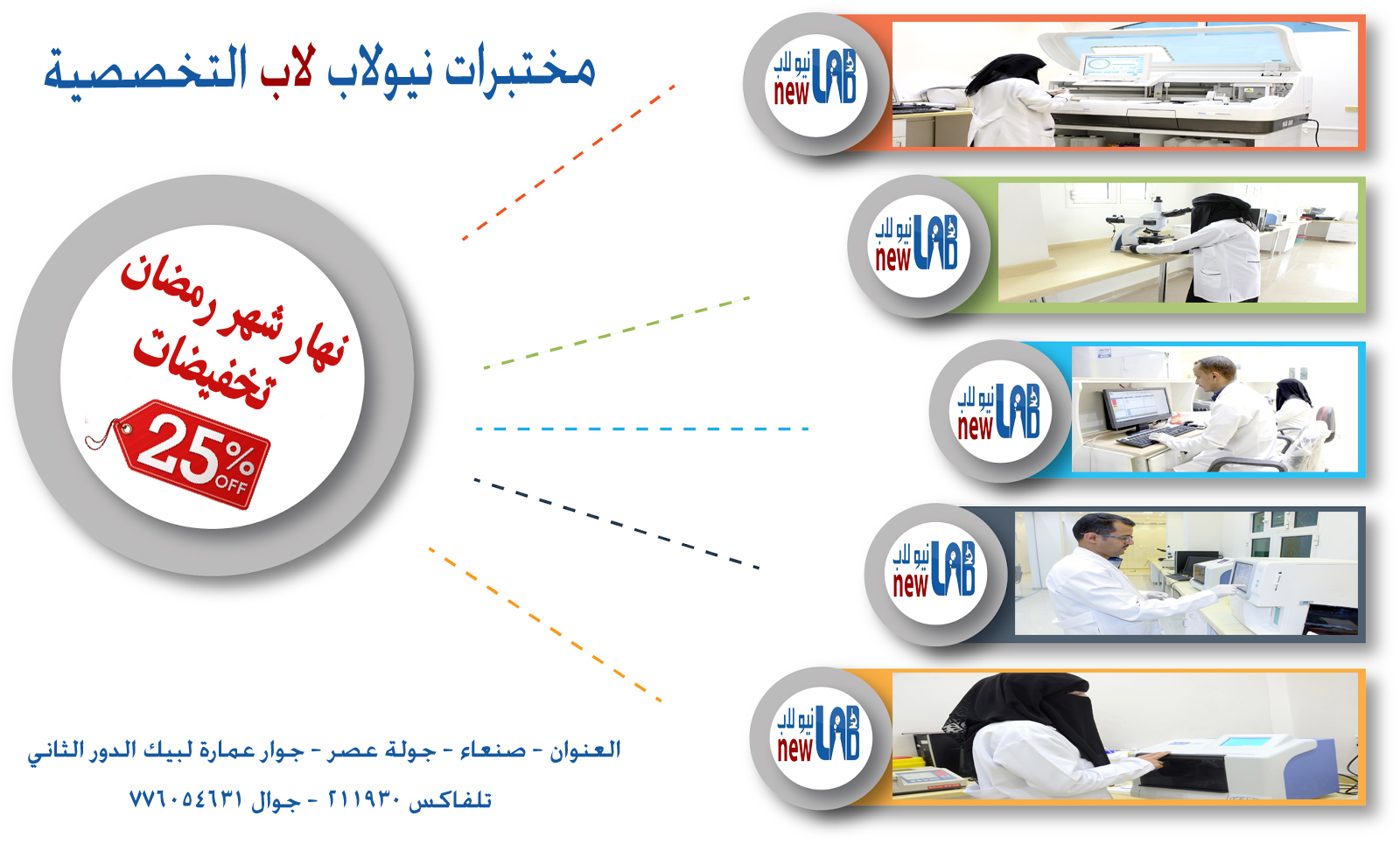 مختبرات نيولاب لاب التخصصية

نهار شهر رمضان
تخفيضات

25%
OFF

نيو لاب
new LAB

نيو لاب
new LAB

نيو لاب
new LAB

نيو لاب
new LAB

نيو لاب
new LAB

العنوان - صنعاء - جولة عصر - جوار عمارة لبيك الدور الثاني

تلفاكس ٢١١٩٣٠ - جوال ٧٧٦٠٥٤٦٣١